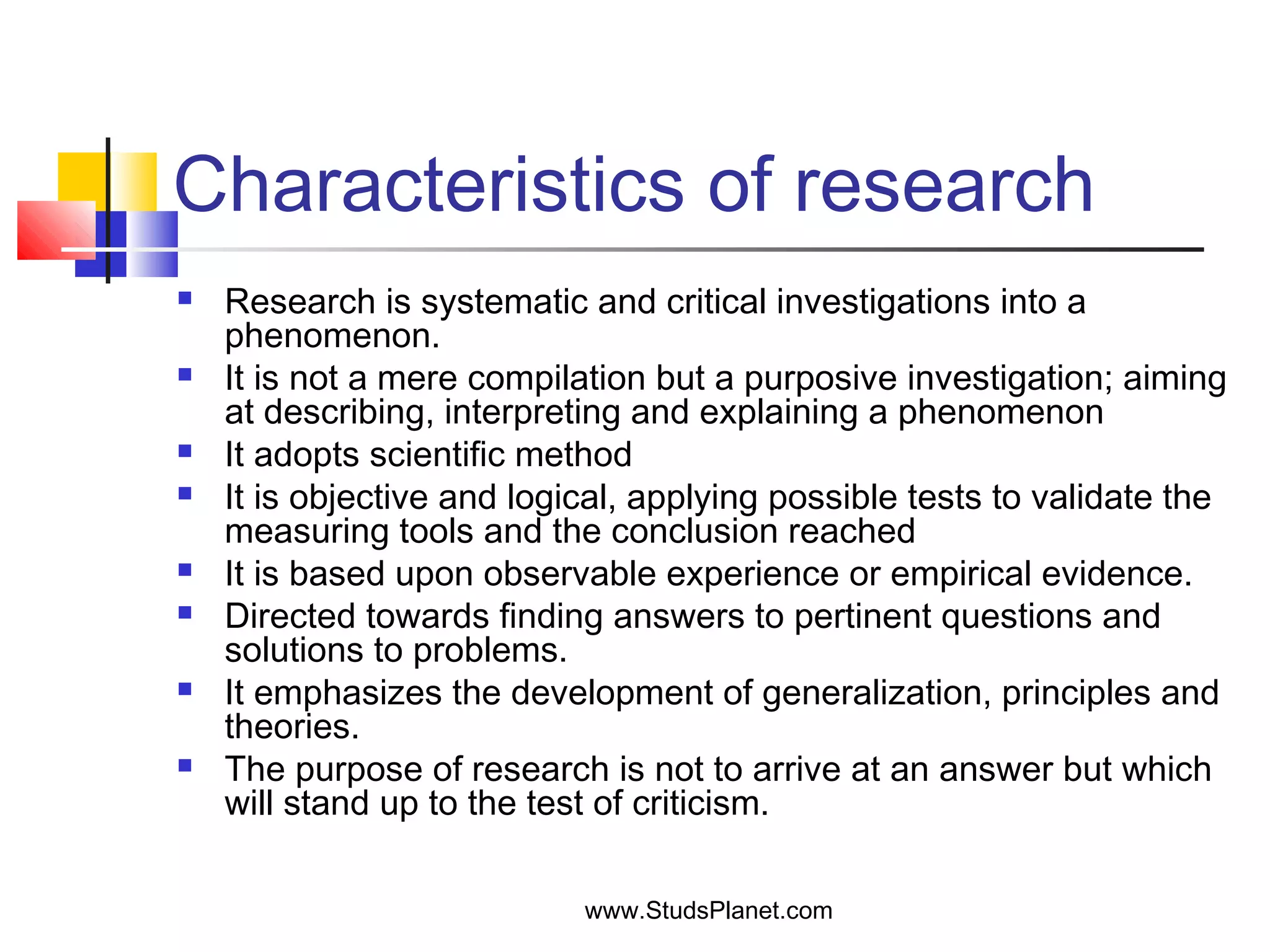 Characteristics of research

- Research is systematic and critical investigations into a phenomenon.
- It is not a mere compilation but a purposive investigation; aiming at describing, interpreting and explaining a phenomenon
- It adopts scientific method
- It is objective and logical, applying possible tests to validate the measuring tools and the conclusion reached
- It is based upon observable experience or empirical evidence.
- Directed towards finding answers to pertinent questions and solutions to problems.
- It emphasizes the development of generalization, principles and theories.
- The purpose of research is not to arrive at an answer but which will stand up to the test of criticism.

www.StudsPlanet.com